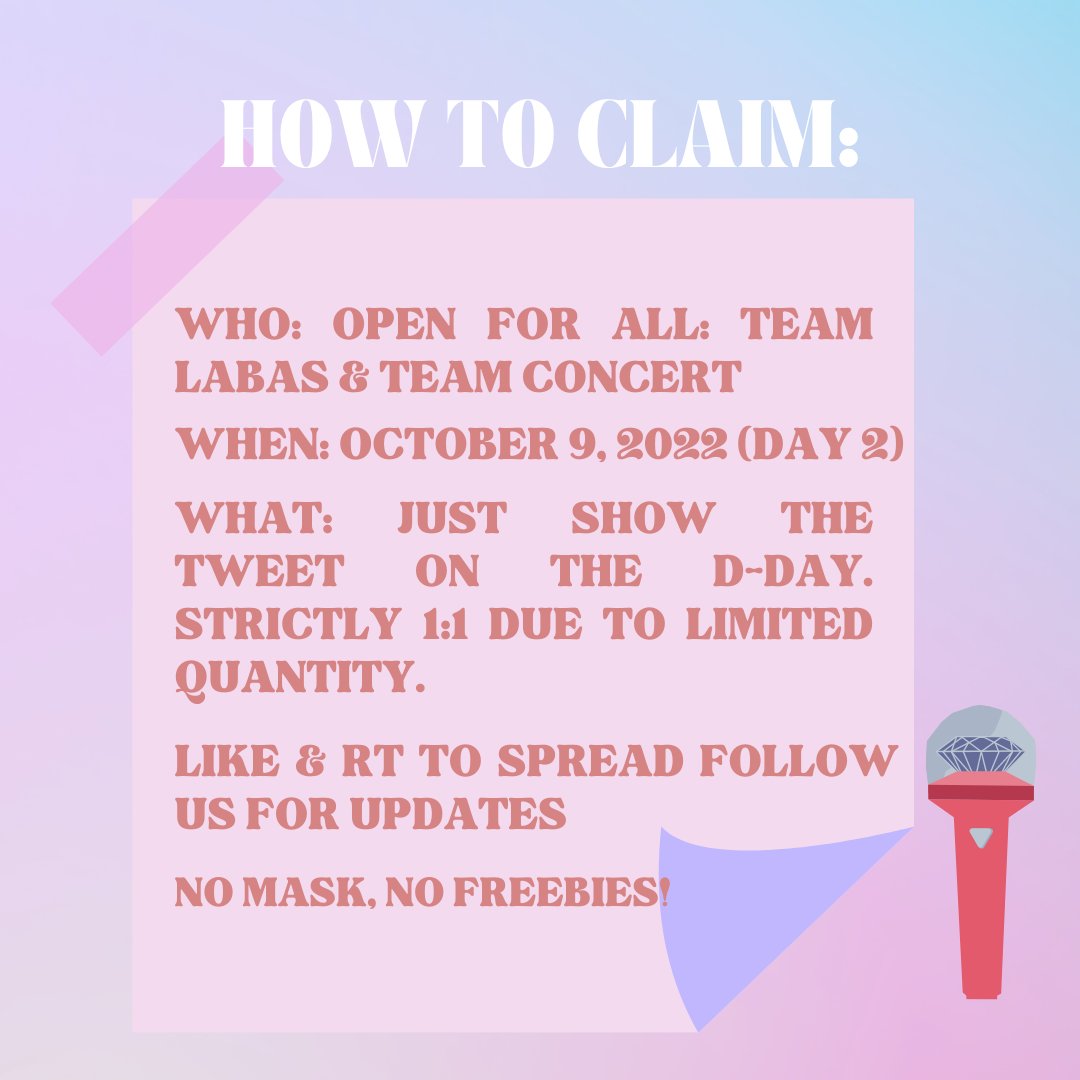 HOW TO CLAIM:

WHO: OPEN FOR ALL: TEAM LABAS & TEAM CONCERT

WHEN: OCTOBER 9, 2022 (DAY 2)

WHAT: JUST SHOW THE TWEET ON THE D-DAY. STRICTLY 1:1 DUE TO LIMITED QUANTITY.

LIKE & RT TO SPREAD FOLLOW US FOR UPDATES

NO MASK, NO FREEBIES!